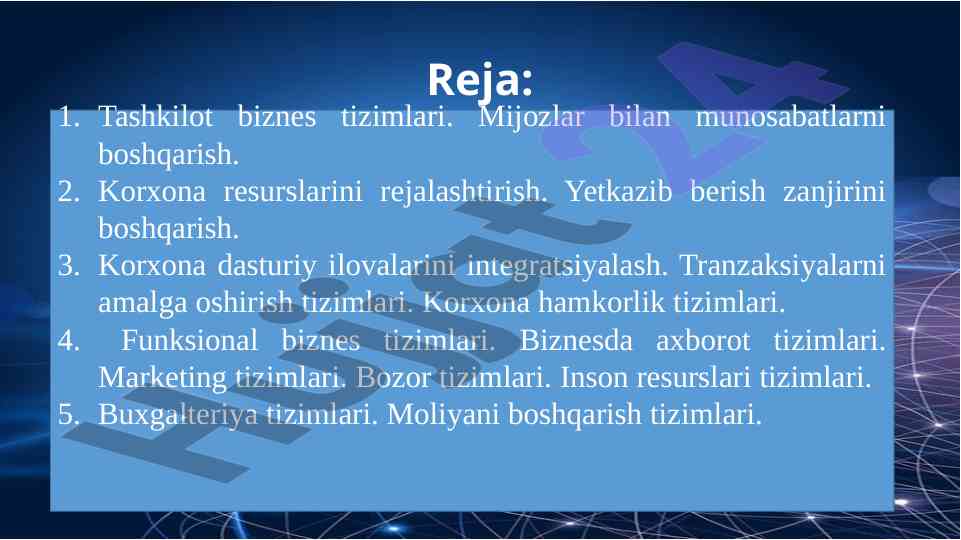 Reja:

1. Tashkilot biznes tizimlari. Mijozlar bilan munosabatlarni boshqarish.
2. Korxona resurslarini rejalashtirish. Yetkazib berish zanjirini boshqarish.
3. Korxona dasturiy ilovalarini integratsiyalash. Tranzaksiyalarni amalga oshirish tizimlari. Korxona hamkorlik tizimlari.
4. Funksional biznes tizimlari. Biznesda axborot tizimlari. Marketing tizimlari. Bozor tizimlari. Inson resurslari tizimlari.
5. Buxgalteriya tizimlari. Moliyani boshqarish tizimlari.

Hujjat24